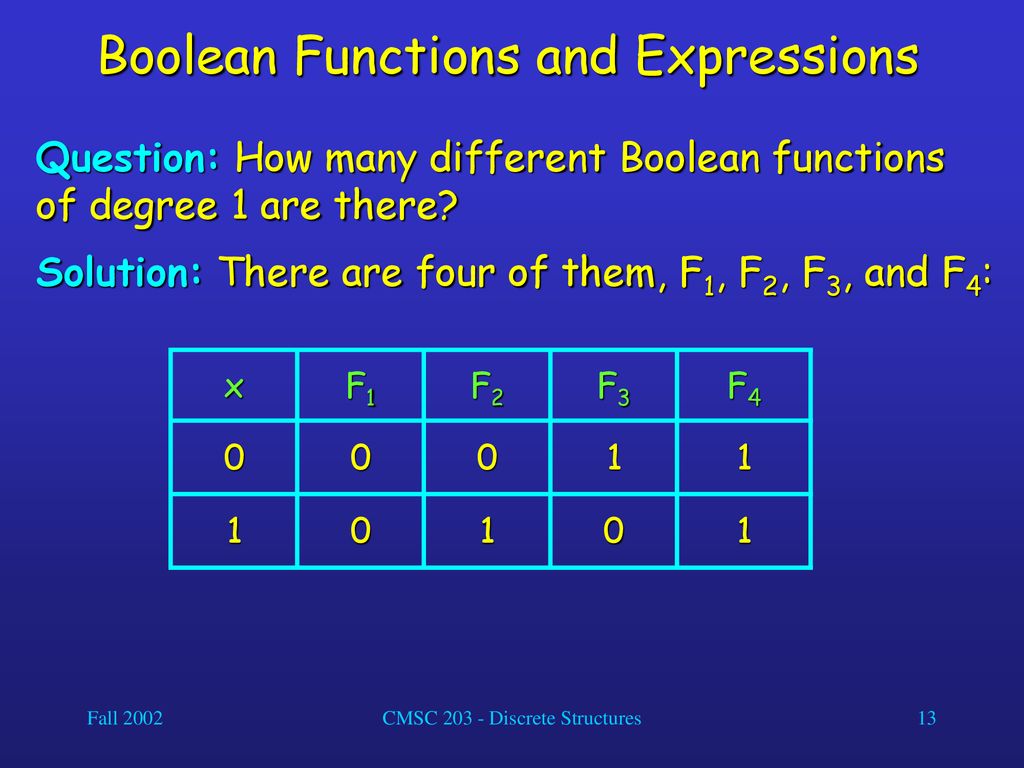 Boolean Functions and Expressions

Question: How many different Boolean functions of degree 1 are there?

Solution: There are four of them, $F_1$, $F_2$, $F_3$, and $F_4$:

| x | $F_1$ | $F_2$ | $F_3$ | $F_4$ |
|---|---|---|---|---|
| 0 | 0 | 0 | 1 | 1 |
| 1 | 0 | 1 | 0 | 1 |

Fall 2002

CMSC 203 - Discrete Structures

13